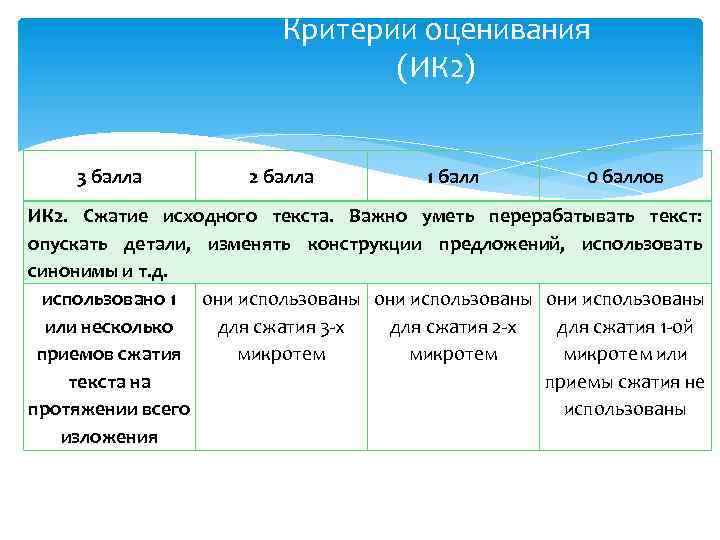 Критерии оценивания
(ИК2)

| 3 балла | 2 балла | 1 балл | 0 баллов |
|---|---|---|---|
| ИК2. Сжатие исходного текста. Важно уметь перерабатывать текст: опускать детали, изменять конструкции предложений, использовать синонимы и т.д. | | | |
| использовано 1 или несколько приемов сжатия текста на протяжении всего изложения | они использованы для сжатия 3-х микротем | они использованы для сжатия 2-х микротем | они использованы для сжатия 1-ой микротем или приемы сжатия не использованы |